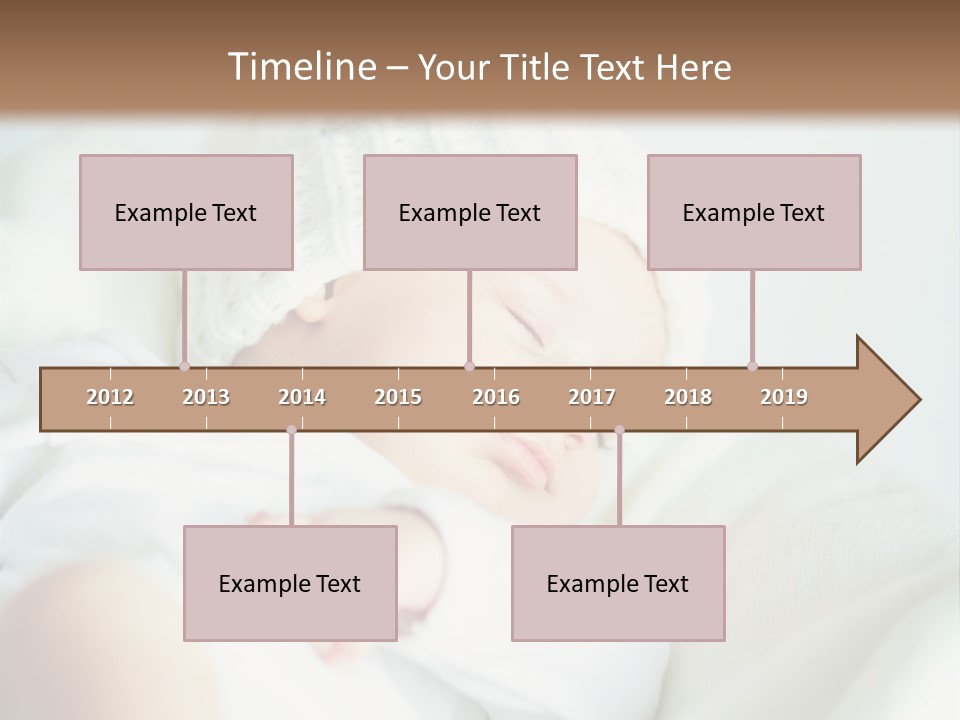 Timeline – Your Title Text Here

Example Text

Example Text

Example Text

2012 2013 2014 2015 2016 2017 2018 2019

Example Text

Example Text